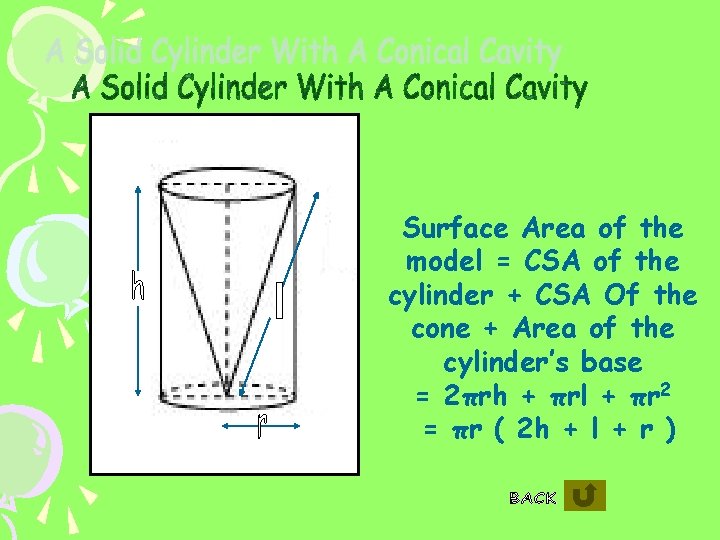 A Solid Cylinder With A Conical Cavity

A Solid Cylinder With A Conical Cavity

h

l

r

Surface Area of the model = CSA of the cylinder + CSA Of the cone + Area of the cylinder's base
$= 2\pi rh + \pi rl + \pi r^2$
$= \pi r ( 2h + l + r )$

BACK